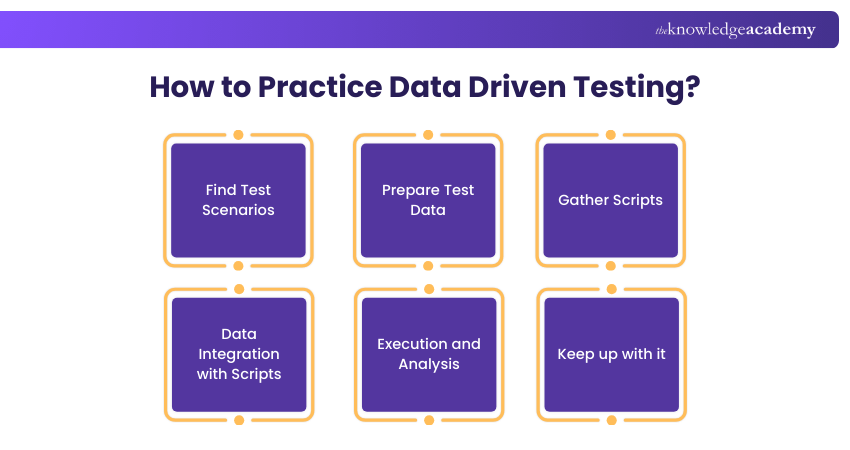 theknowledgeacademy

How to Practice Data Driven Testing?

Find Test Scenarios

Prepare Test Data

Gather Scripts

Data Integration with Scripts

Execution and Analysis

Keep up with it